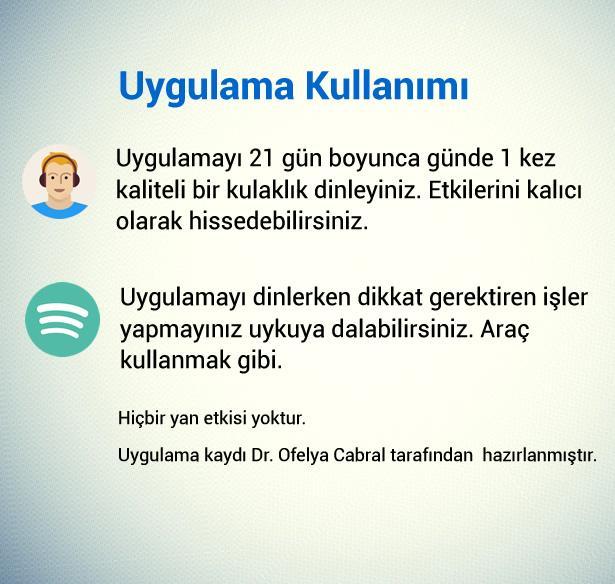 Uygulama Kullanımı

Uygulamayı 21 gün boyunca günde 1 kez kaliteli bir kulaklık dinleyiniz. Etkilerini kalıcı olarak hissedebilirsiniz.

Uygulamayı dinlerken dikkat gerektiren işler yapmayınız uykuya dalabilirsiniz. Araç kullanmak gibi.

Hiçbir yan etkisi yoktur.

Uygulama kaydı Dr. Ofelya Cabral tarafından hazırlanmıştır.